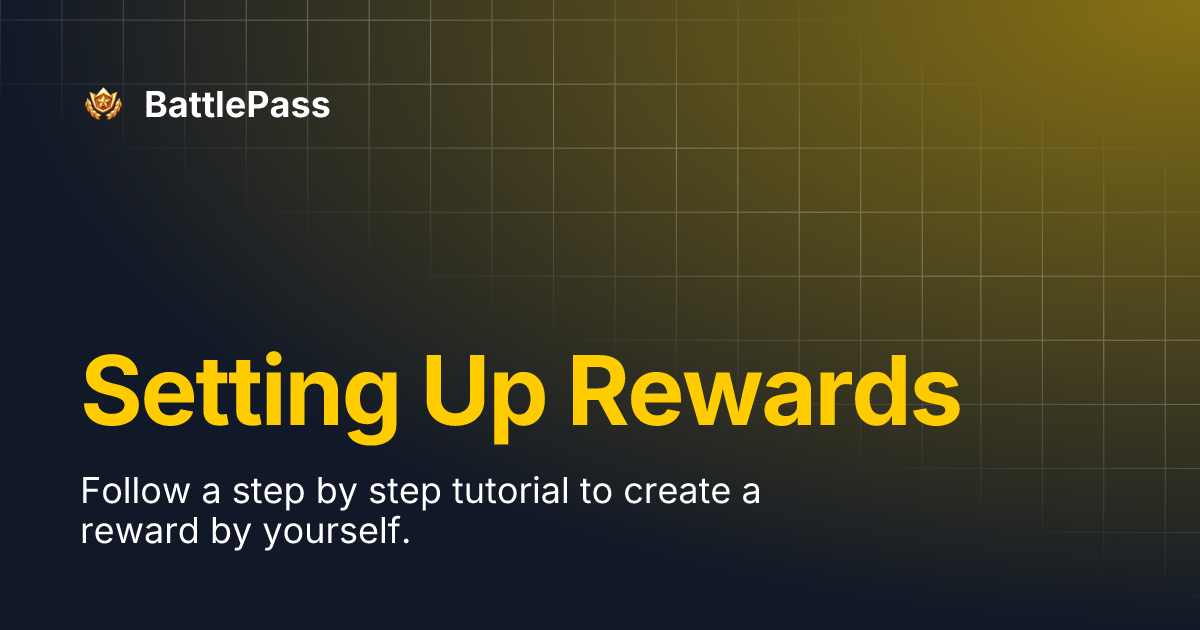 BattlePass

Setting Up Rewards

Follow a step by step tutorial to create a reward by yourself.